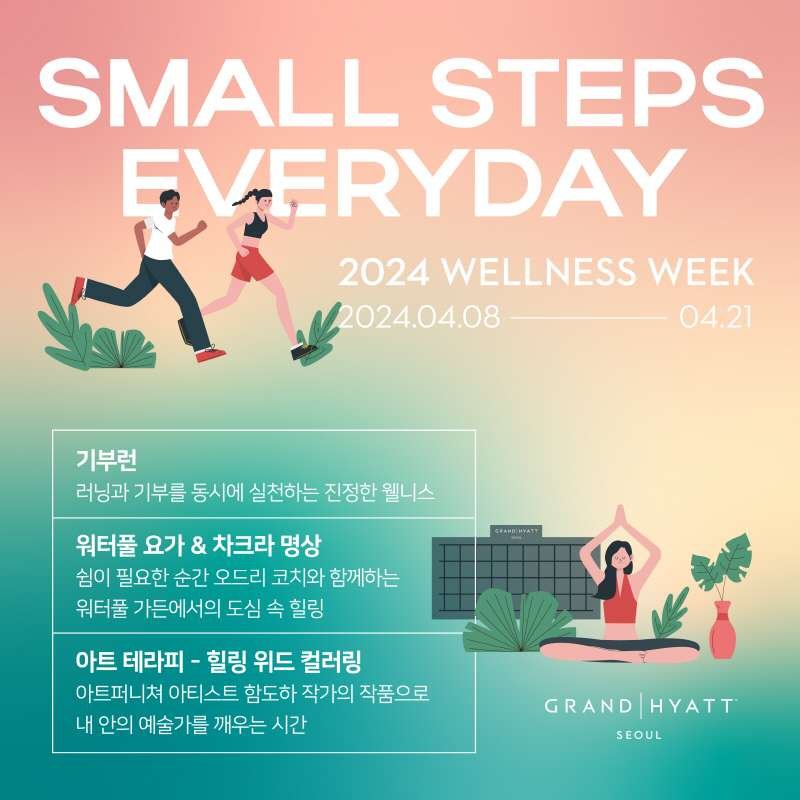 SMALL STEPS EVERYDAY

2024 WELLNESS WEEK

2024.04.08 — 04.21

기부런

러닝과 기부를 동시에 실천하는 진정한 웰니스

워터풀 요가 & 차크라 명상

쉼이 필요한 순간 오드리 코치와 함께하는 워터풀 가든에서의 도심 속 힐링

아트 테라피 - 힐링 위드 컬러링

아트퍼니쳐 아티스트 함도하 작가의 작품으로 내 안의 예술가를 깨우는 시간

GRAND HYATT

GRAND | HYATT

SEOUL